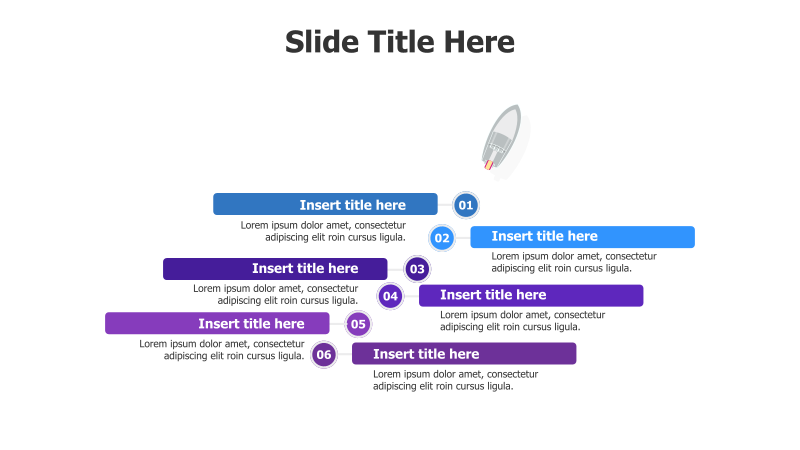 Slide Title Here

Insert title here
01
Lorem ipsum dolor amet, consectetur adipiscing elit roin cursus ligula.

02
Insert title here
Lorem ipsum dolor amet, consectetur adipiscing elit roin cursus ligula.

Insert title here
03
Lorem ipsum dolor amet, consectetur adipiscing elit roin cursus ligula.

04
Insert title here
Lorem ipsum dolor amet, consectetur adipiscing elit roin cursus ligula.

Insert title here
05
Lorem ipsum dolor amet, consectetur adipiscing elit roin cursus ligula.

06
Insert title here
Lorem ipsum dolor amet, consectetur adipiscing elit roin cursus ligula.